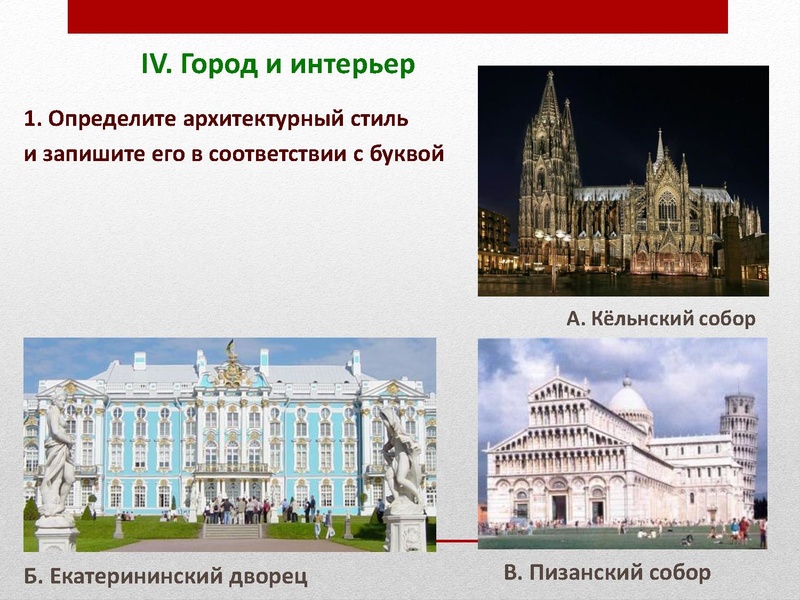 IV. Город и интерьер

1. Определите архитектурный стиль и запишите его в соответствии с буквой

А. Кёльнский собор

Б. Екатерининский дворец

В. Пизанский собор